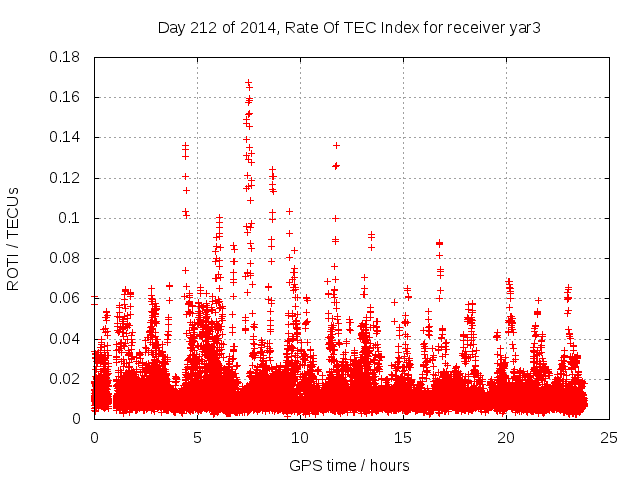 Day 212 of 2014, Rate Of TEC Index for receiver yar3

ROTI / TECUs

0.18
0.16
0.14
0.12
0.1
0.08
0.06
0.04
0.02
0

0
5
10
15
20
25

GPS time / hours